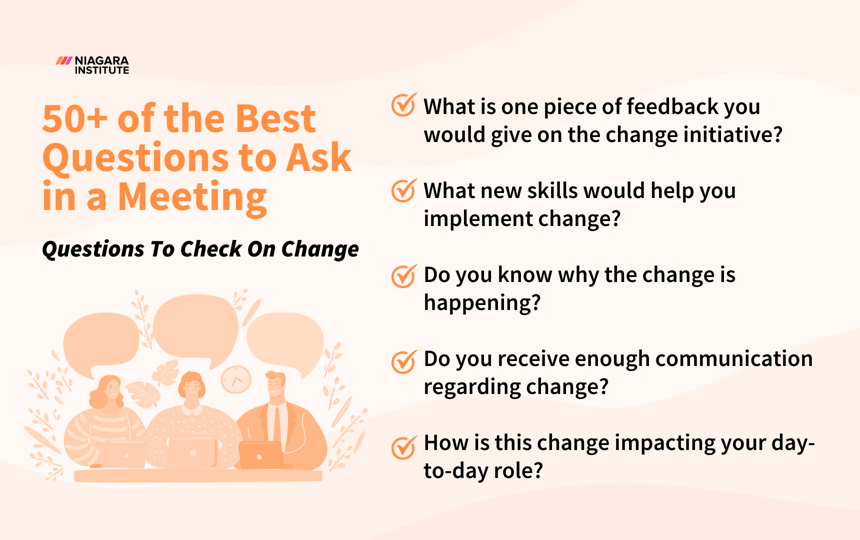 NIAGARA INSTITUTE

50+ of the Best Questions to Ask in a Meeting

Questions To Check On Change

What is one piece of feedback you would give on the change initiative?

What new skills would help you implement change?

Do you know why the change is happening?

Do you receive enough communication regarding change?

How is this change impacting your day-to-day role?